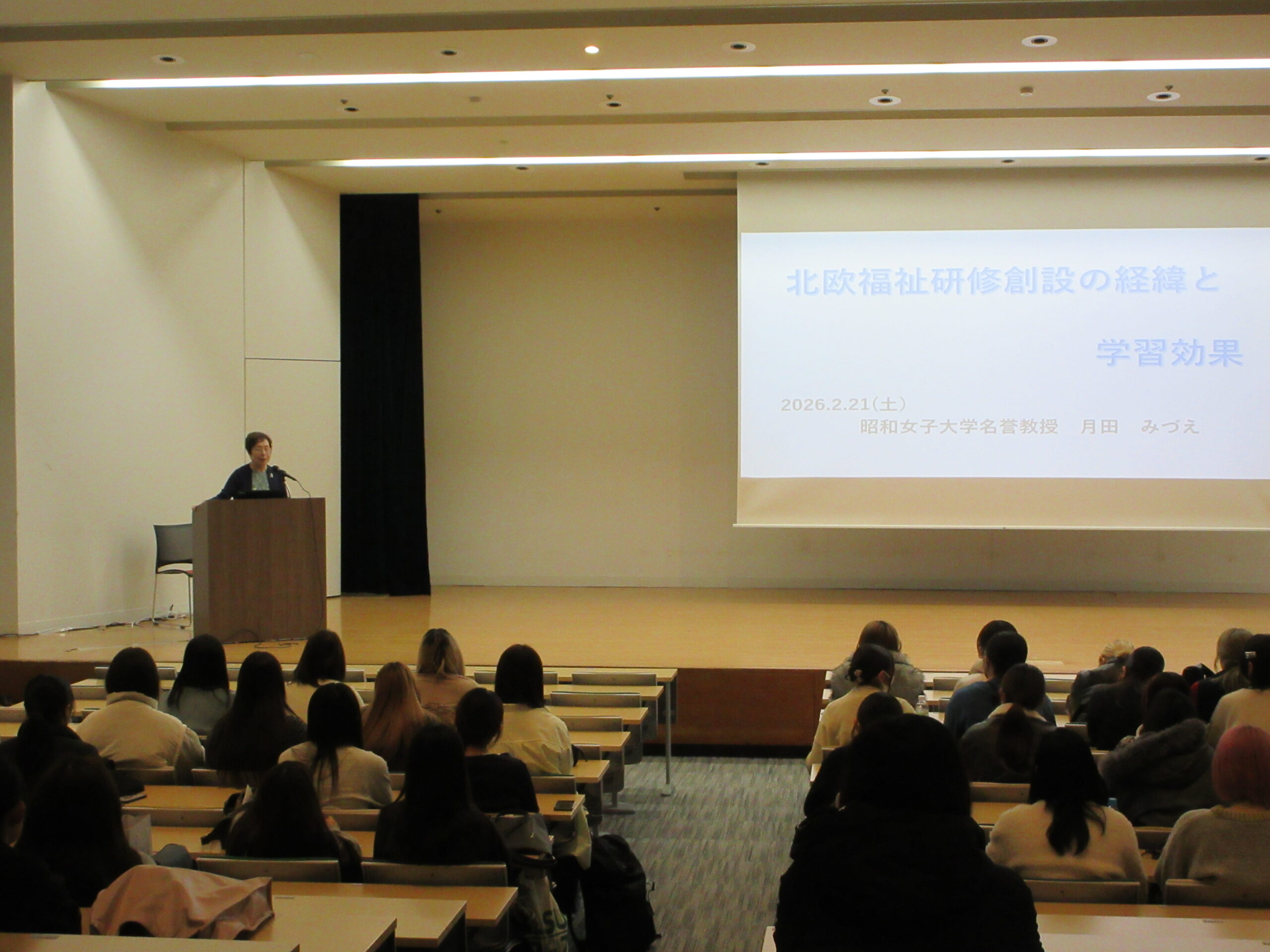 北欧福祉研修創設の経緯と

学習効果

2026.2.21(土)
昭和女子大学名誉教授　月田　みづえ